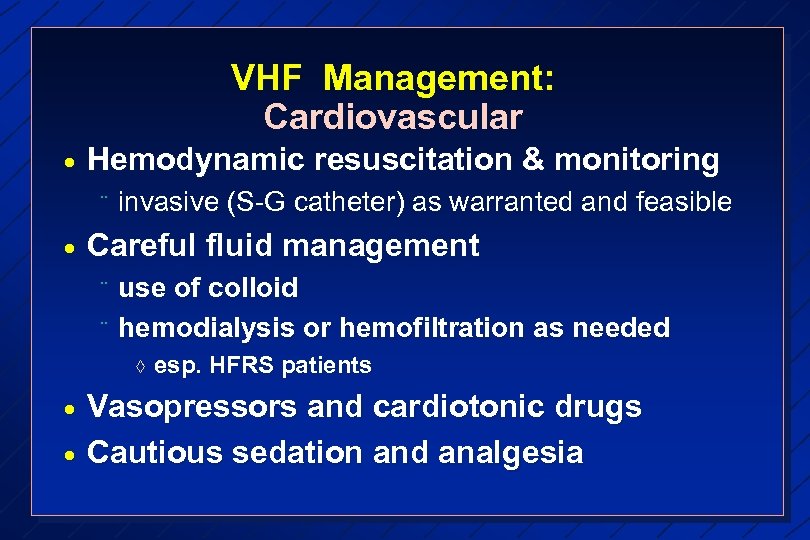 VHF Management:
Cardiovascular

• Hemodynamic resuscitation & monitoring
¨ invasive (S-G catheter) as warranted and feasible

• Careful fluid management
¨ use of colloid
¨ hemodialysis or hemofiltration as needed
◊ esp. HFRS patients

• Vasopressors and cardiotonic drugs

• Cautious sedation and analgesia